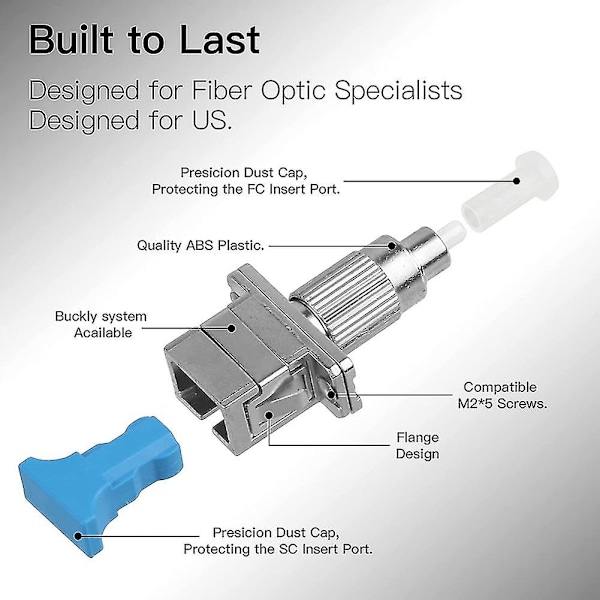 Built to Last

Designed for Fiber Optic Specialists
Designed for US.

Presicion Dust Cap,
Protecting the FC Insert Port.

Quality ABS Plastic.

Buckly system
Acailable

Compatible
M2*5 Screws.

Flange
Design

Presicion Dust Cap,
Protecting the SC Insert Port.